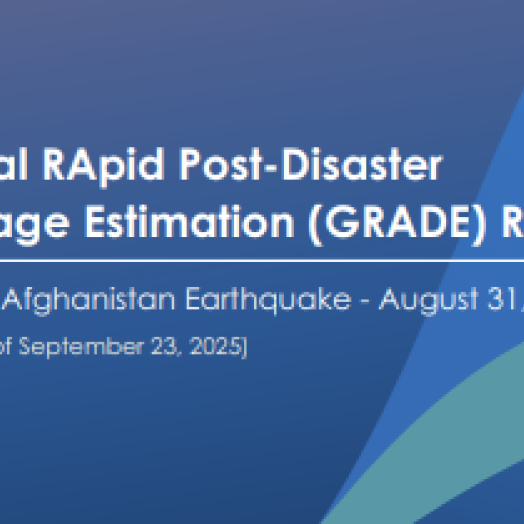 al RApid Post-Disaster
age Estimation (GRADE) R

Afghanistan Earthquake - August 31,

of September 23, 2025]